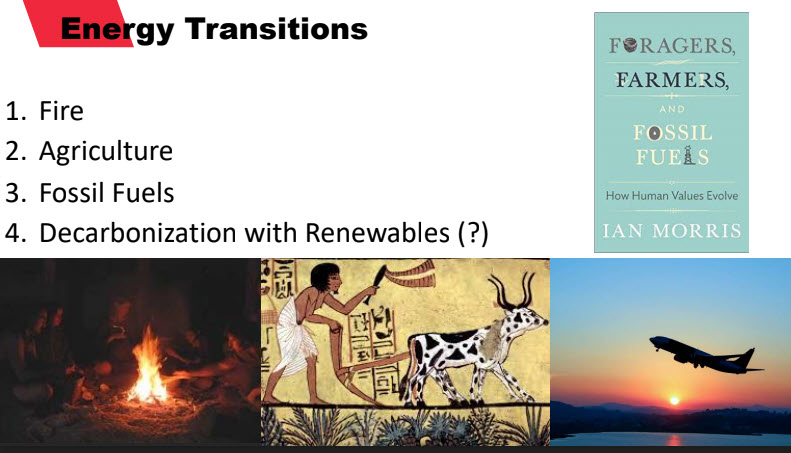 Energy Transitions

1. Fire
2. Agriculture
3. Fossil Fuels
4. Decarbonization with Renewables (?)

FORAGERS, FARMERS, AND FOSSIL FUELS

How Human Values Evolve

IAN MORRIS